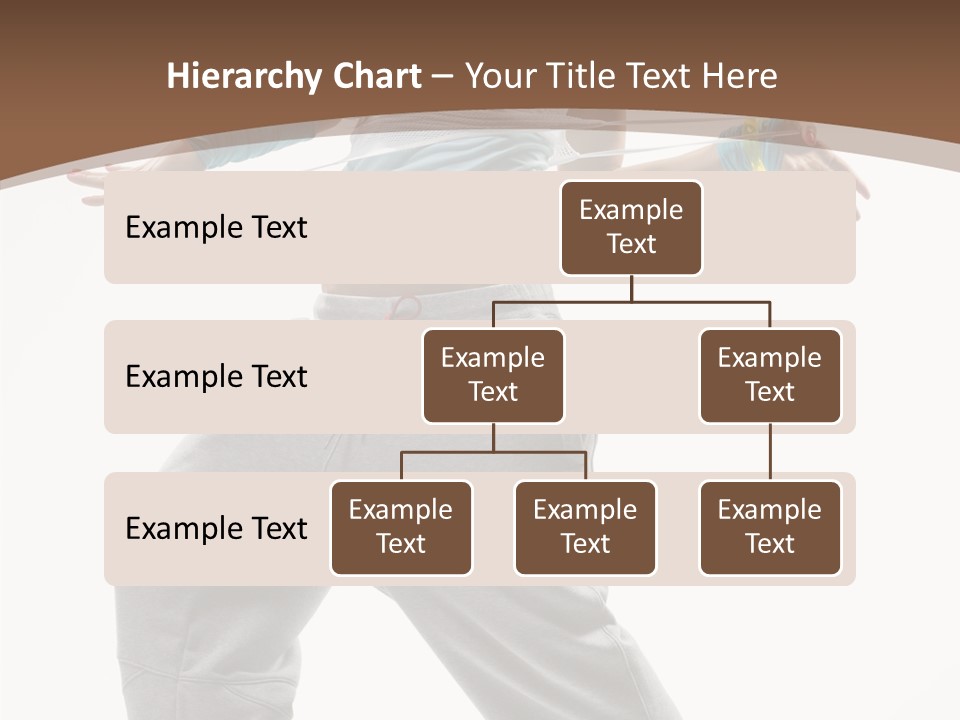 Hierarchy Chart – Your Title Text Here

Example Text

Example Text

Example Text

Example Text

Example Text

Example Text

Example Text

Example Text

Example Text